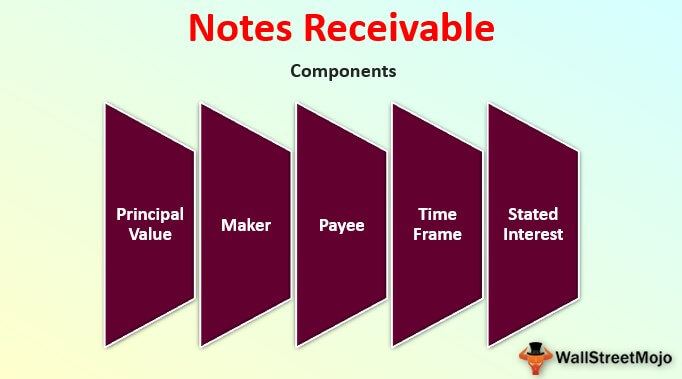 Notes Receivable

Components

Principal Value

Maker

Payee

Time Frame

Stated Interest

WallStreetMojo